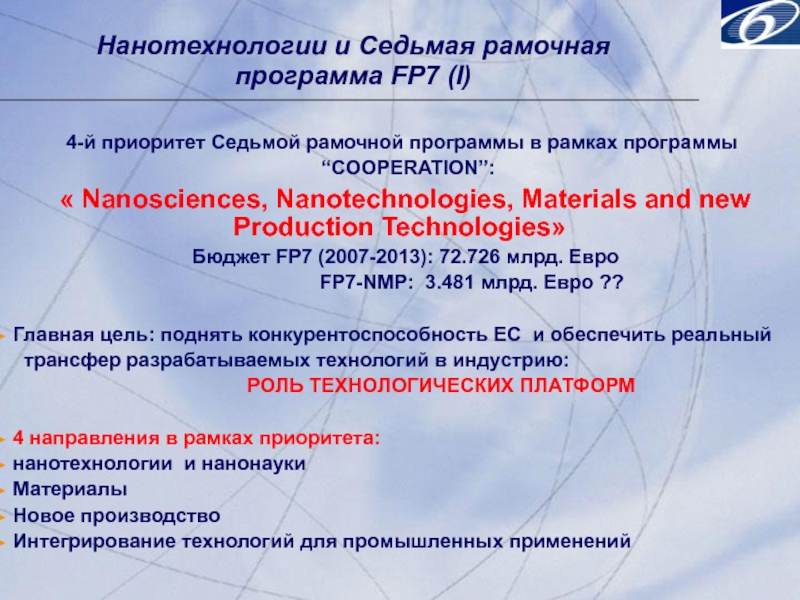 Нанотехнологии и Седьмая рамочная программа FP7 (I)

4-й приоритет Седьмой рамочной программы в рамках программы “COOPERATION”:

« Nanosciences, Nanotechnologies, Materials and new Production Technologies»

Бюджет FP7 (2007-2013): 72.726 млрд. Евро

FP7-NMP: 3.481 млрд. Евро ??

Главная цель: поднять конкурентоспособность ЕС и обеспечить реальный трансфер разрабатываемых технологий в индустрию:

РОЛЬ ТЕХНОЛОГИЧЕСКИХ ПЛАТФОРМ

4 направления в рамках приоритета:
нанотехнологии и нанонауки
Материалы
Новое производство
Интегрирование технологий для промышленных применений